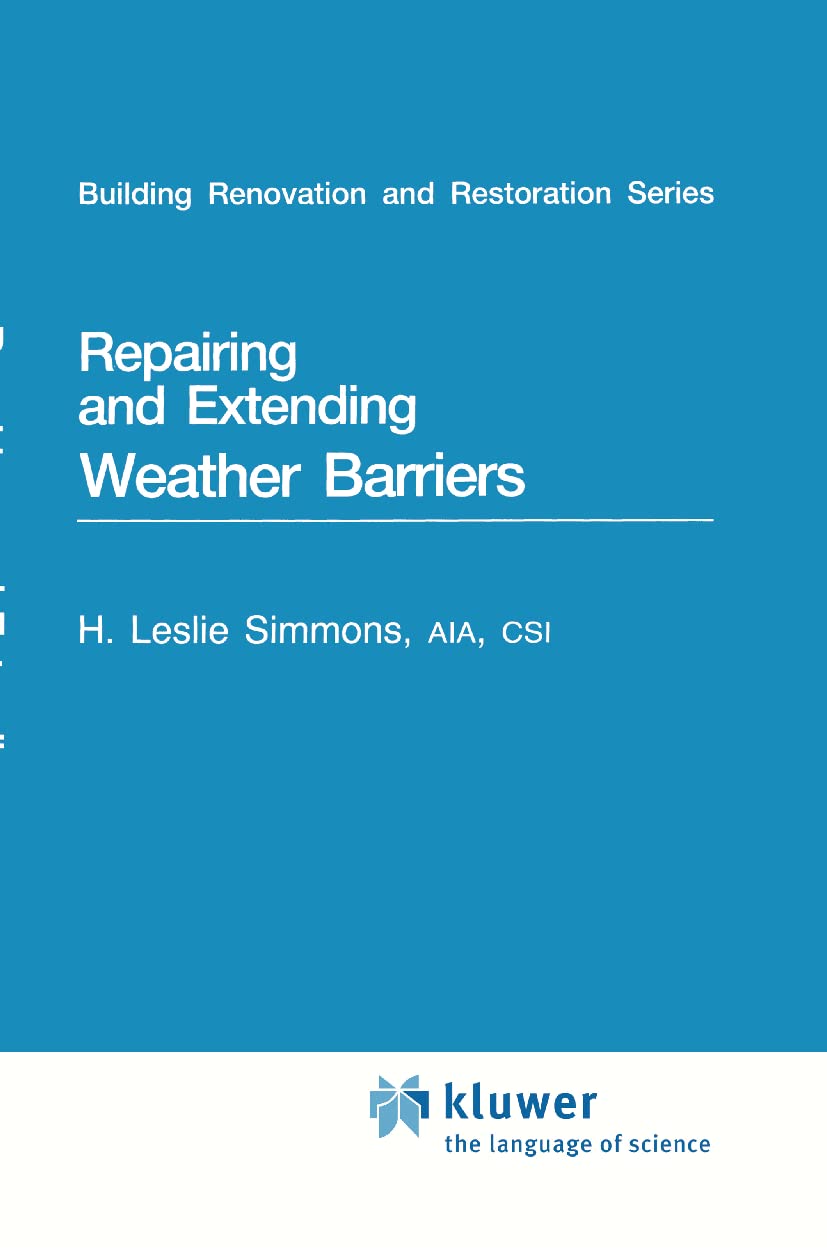 Building Renovation and Restoration Series

Repairing and Extending Weather Barriers

H. Leslie Simmons, AIA, CSI

kluwer
the language of science